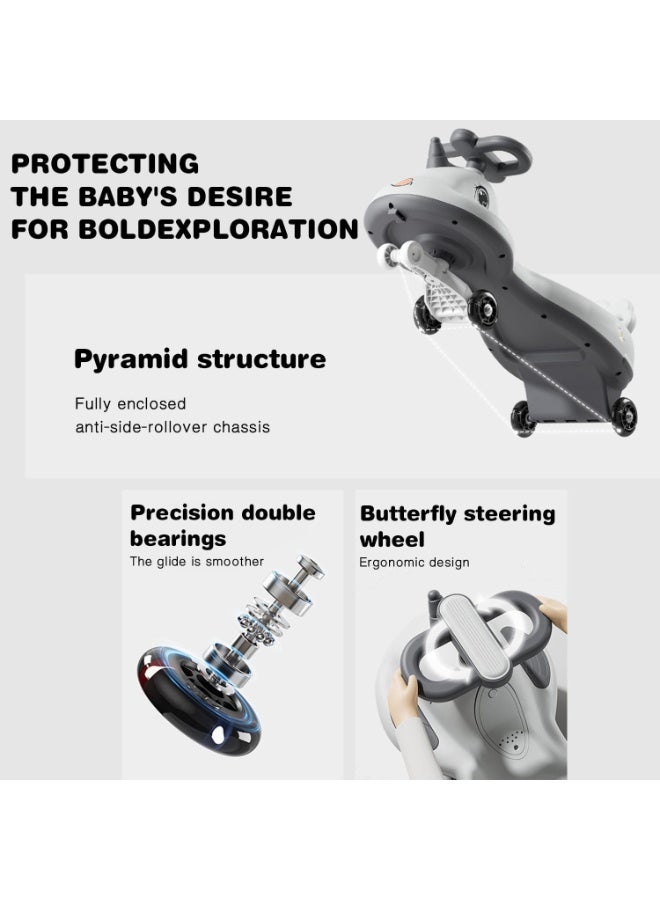 PROTECTING THE BABY'S DESIRE FOR BOLDEXPLORATION

Pyramid structure

Fully enclosed anti-side-rollover chassis

Precision double bearings

The glide is smoother

Butterfly steering wheel

Ergonomic design